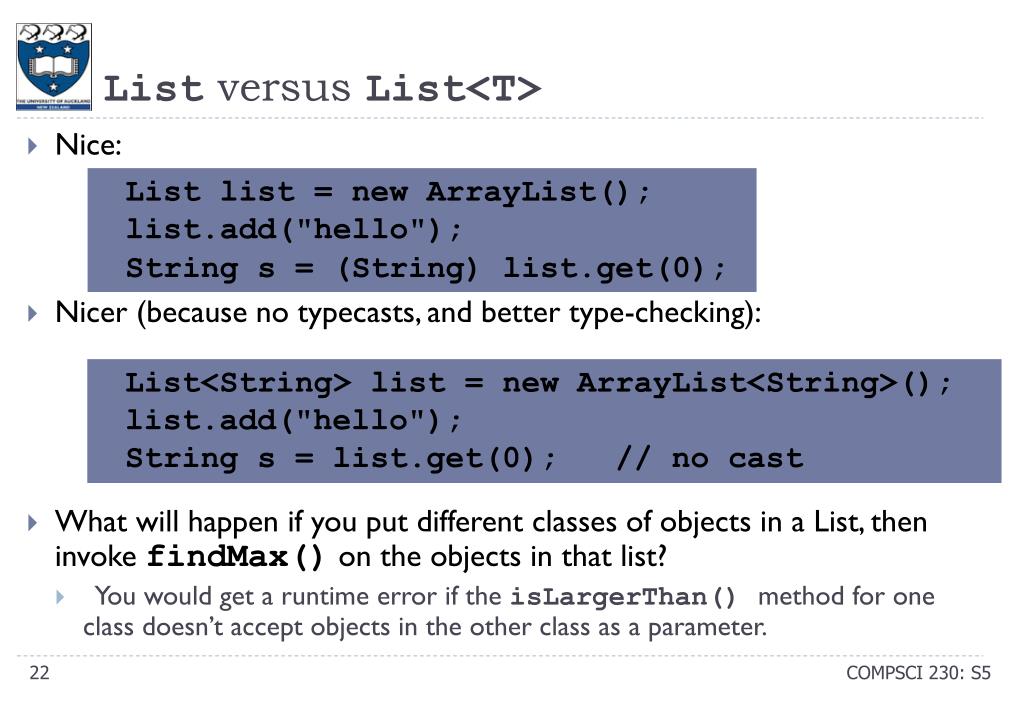 THE UNIVERSITY OF AUCKLAND
NEW ZEALAND

List versus List<T>

Nice:

List list = new ArrayList();
list.add("hello");
String s = (String) list.get(0);

Nicer (because no typecasts, and better type-checking):

List<String> list = new ArrayList<String>();
list.add("hello");
String s = list.get(0);   // no cast

What will happen if you put different classes of objects in a List, then invoke findMax() on the objects in that list?

You would get a runtime error if the isLargerThan() method for one class doesn't accept objects in the other class as a parameter.

22

COMPSCI 230: S5